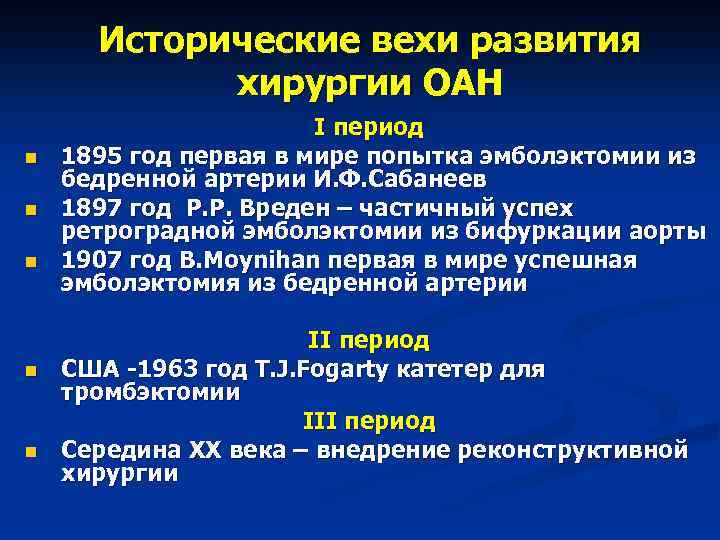 Исторические вехи развития хирургии ОАН

I период

1895 год первая в мире попытка эмболэктомии из бедренной артерии И.Ф.Сабанеев

1897 год Р.Р. Вреден – частичный успех ретроградной эмболэктомии из бифуркации аорты

1907 год B.Moynihan первая в мире успешная эмболэктомия из бедренной артерии

II период

США -1963 год T.J.Fogarty катетер для тромбэктомии

III период

Середина XX века – внедрение реконструктивной хирургии